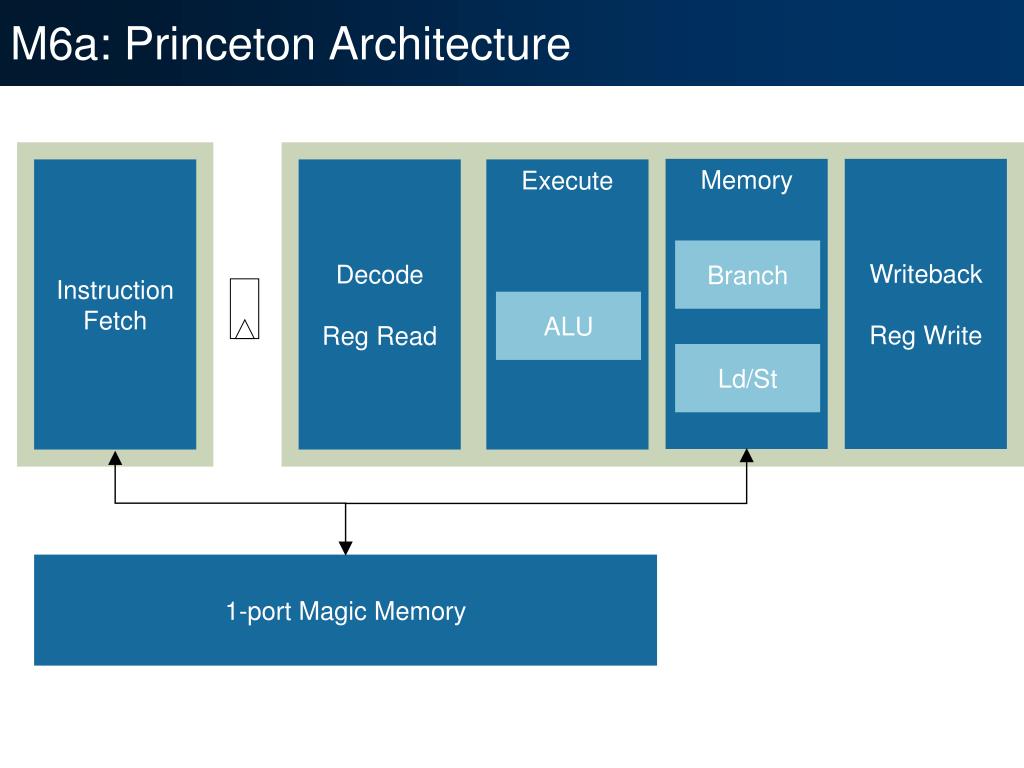 M6a: Princeton Architecture

Instruction Fetch

Decode

Reg Read

Execute

ALU

Memory

Branch

Ld/St

Writeback

Reg Write

1-port Magic Memory